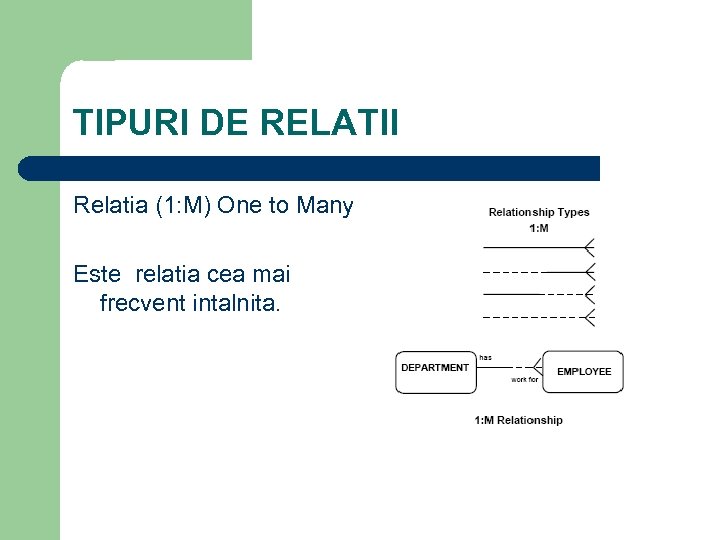 TIPURI DE RELATII

Relatia (1:M) One to Many

Este relatia cea mai frecvent intalnita.

Relationship Types
1:M

DEPARTMENT
has
work for
EMPLOYEE

1:M Relationship